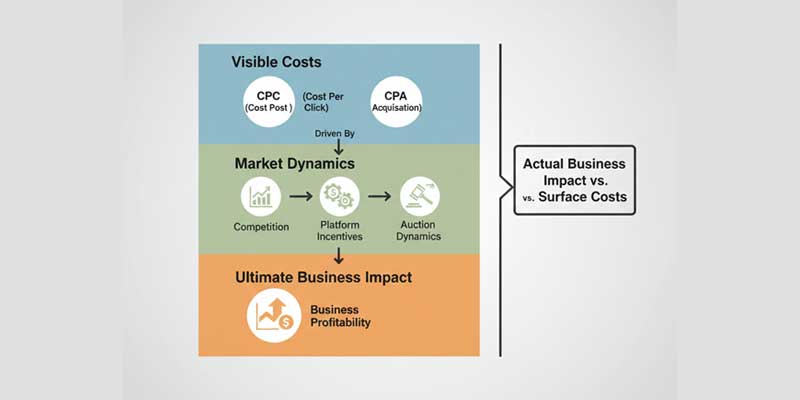 Visible Costs

CPC (Cost Post ) (Cost Per Click)

CPA Acquisation)

Driven By

Market Dynamics

Competition

Platform Incentives

Auction Dynamics

Ultimate Business Impact

Business Profitability

Actual Business Impact vs. vs. Surface Costs